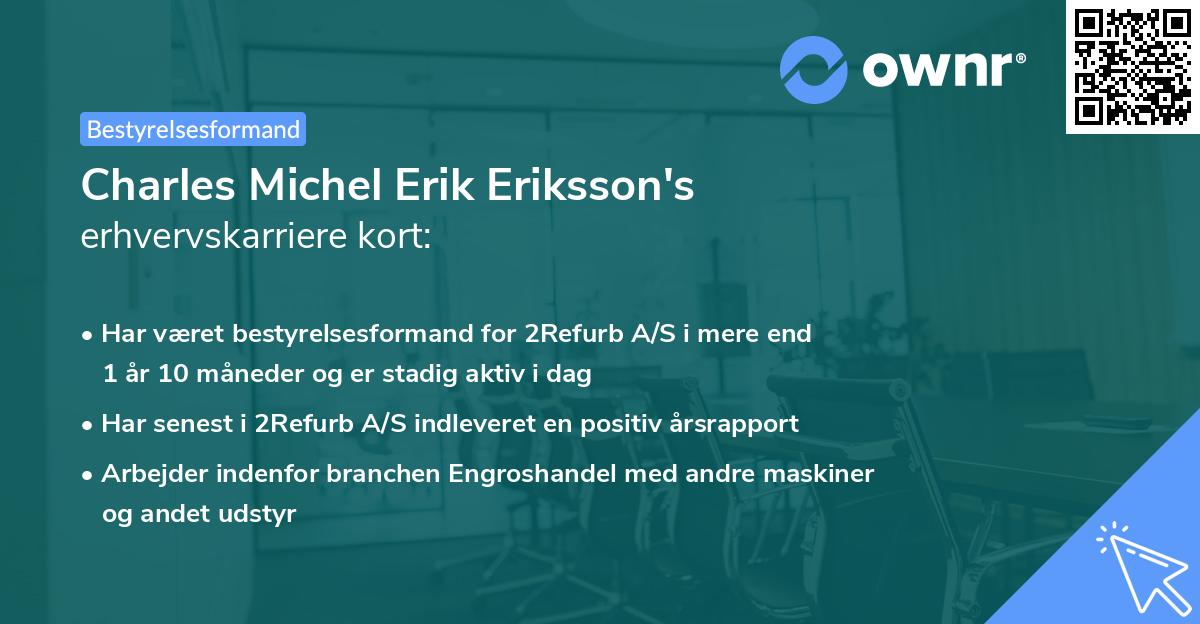 ownr®

Bestyrelsesformand

Charles Michel Erik Eriksson's
erhvervskarriere kort:

• Har været bestyrelsesformand for 2Refurb A/S i mere end 1 år 10 måneder og er stadig aktiv i dag
• Har senest i 2Refurb A/S indleveret en positiv årsrapport
• Arbejder indenfor branchen Engroshandel med andre maskiner og andet udstyr